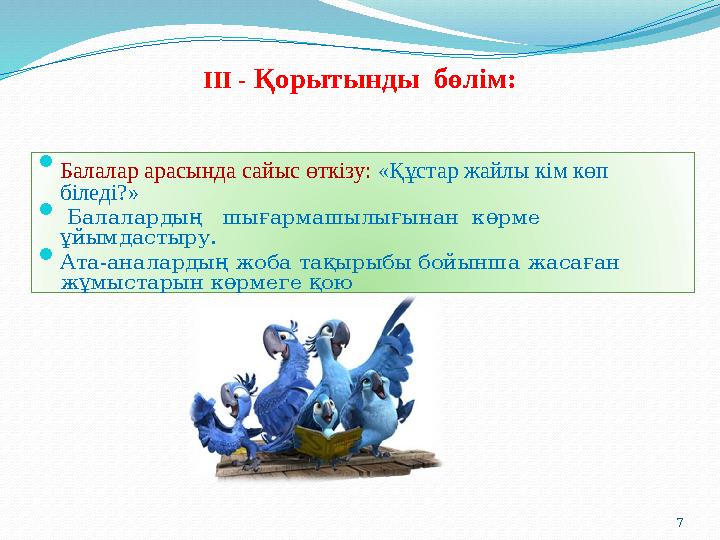 III - Қорытынды бөлім:

Балалар арасында сайыс өткізу: «Құстар жайлы кім көп біледі?»

Балалардың шығармашылығынан көрме ұйымдастыру.

Ата-аналардың жоба тақырыбы бойынша жасаған жұмыстарын көрмеге қою

7